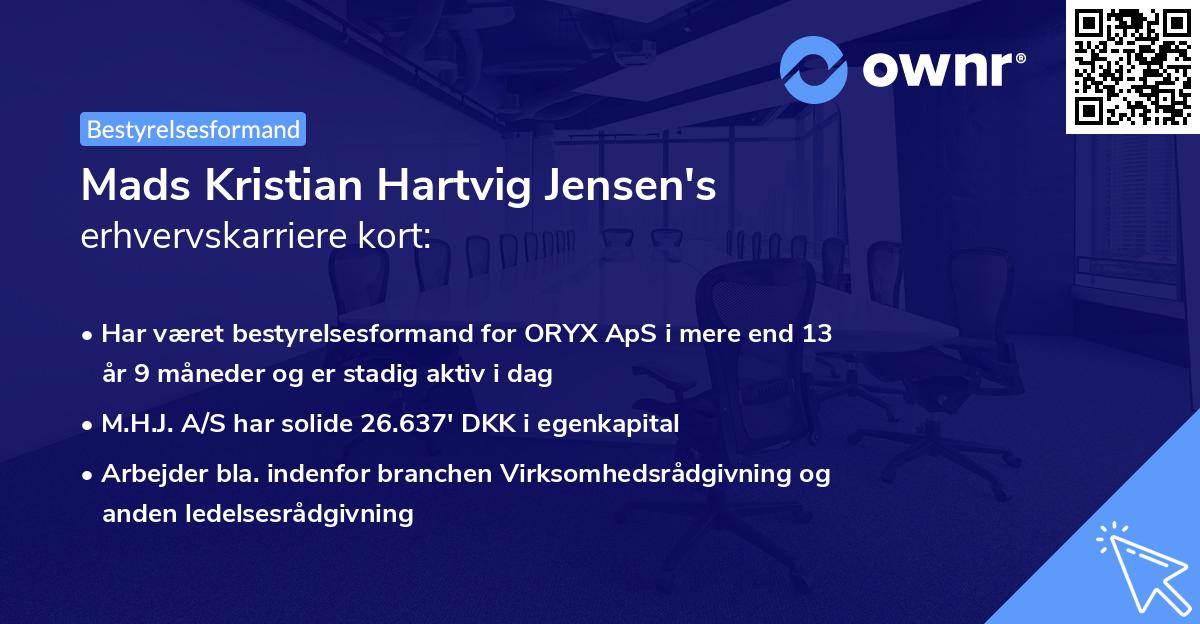 ownr®

Bestyrelsesformand

Mads Kristian Hartvig Jensen's erhvervskarriere kort:

• Har været bestyrelsesformand for ORYX ApS i mere end 13 år 9 måneder og er stadig aktiv i dag

• M.H.J. A/S har solide 26.637' DKK i egenkapital

• Arbejder bla. indenfor branchen Virksomhedsrådgivning og anden ledelsesrådgivning